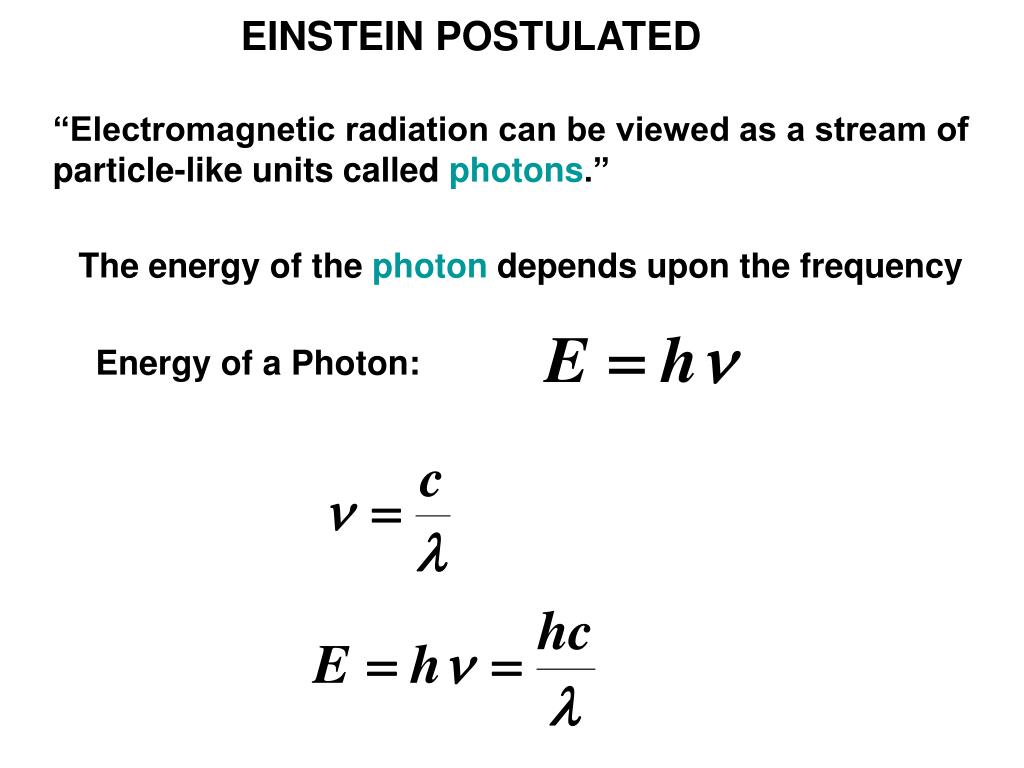 EINSTEIN POSTULATED

“Electromagnetic radiation can be viewed as a stream of particle-like units called photons.”

The energy of the photon depends upon the frequency

Energy of a Photon: $E = h\nu$

$\nu = \frac{c}{\lambda}$

$E = h\nu = \frac{hc}{\lambda}$